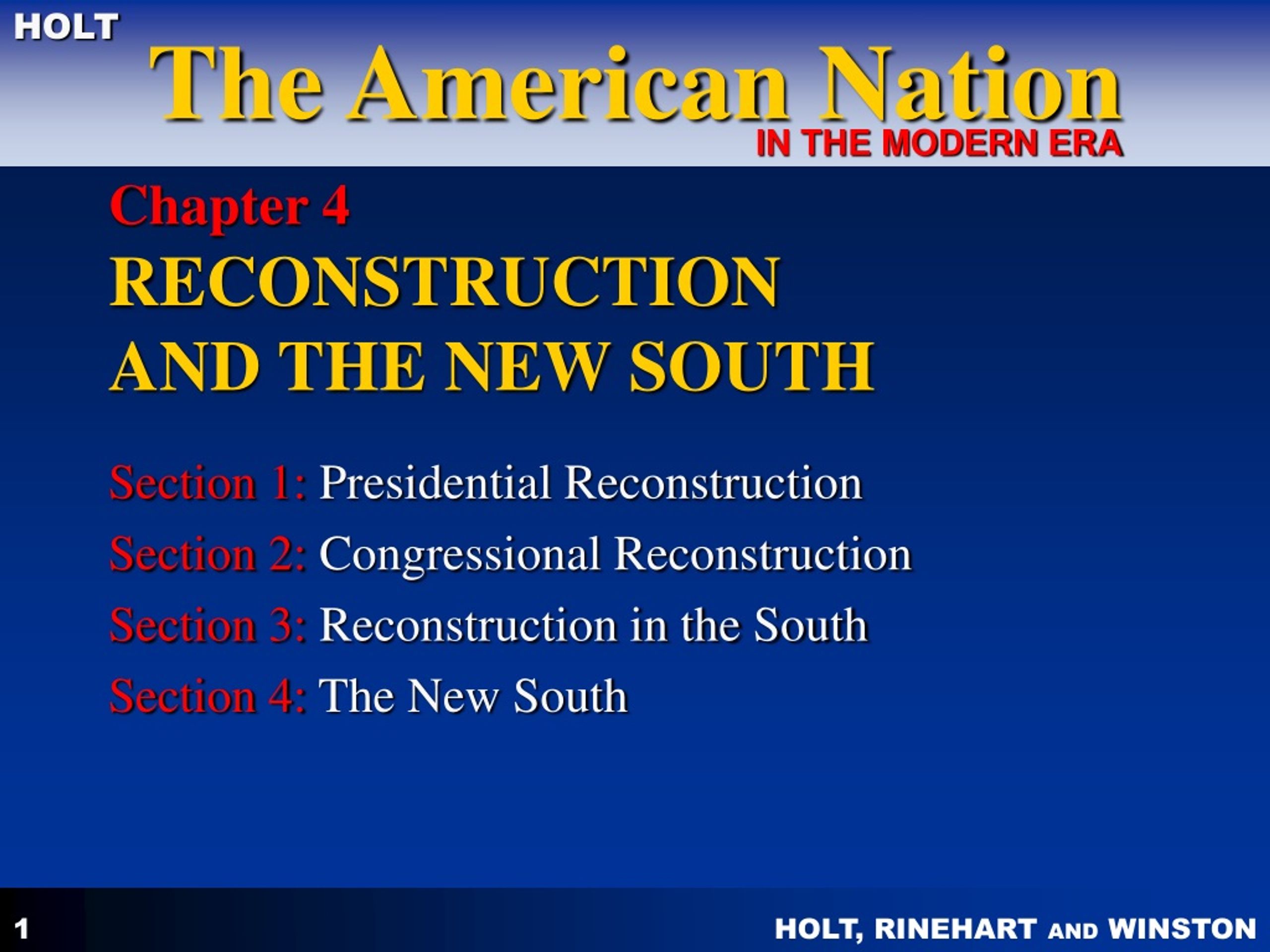 HOLT

The American Nation

IN THE MODERN ERA

Chapter 4

RECONSTRUCTION AND THE NEW SOUTH

Section 1: Presidential Reconstruction

Section 2: Congressional Reconstruction

Section 3: Reconstruction in the South

Section 4: The New South

1

HOLT, RINEHART AND WINSTON